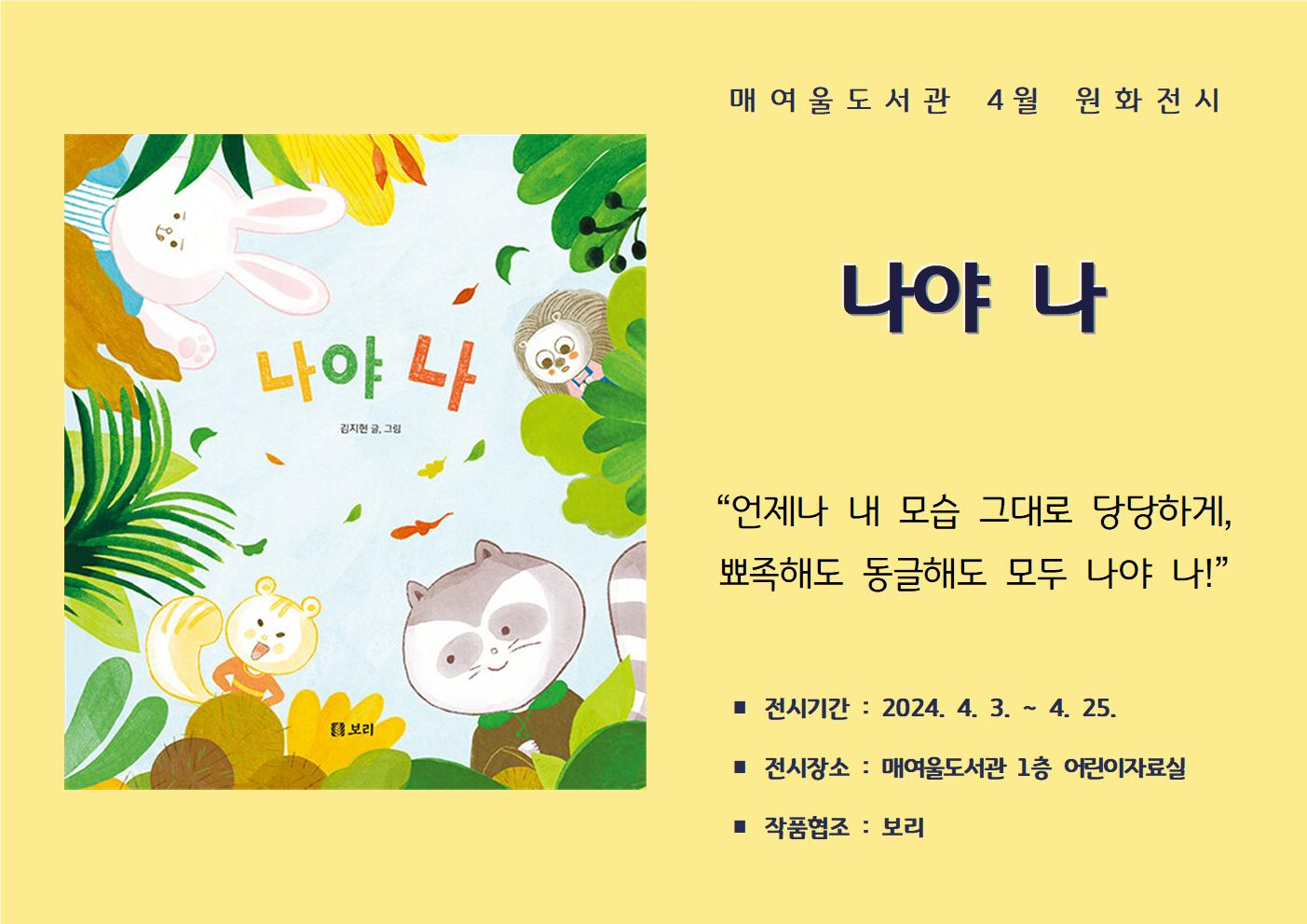 나야 나

김지현 글, 그림

보리

매여울도서관 4월 원화전시

나야 나

“언제나 내 모습 그대로 당당하게,
뾰족해도 동글해도 모두 나야 나!”

■ 전시기간 : 2024. 4. 3. ~ 4. 25.

■ 전시장소 : 매여울도서관 1층 어린이자료실

■ 작품협조 : 보리